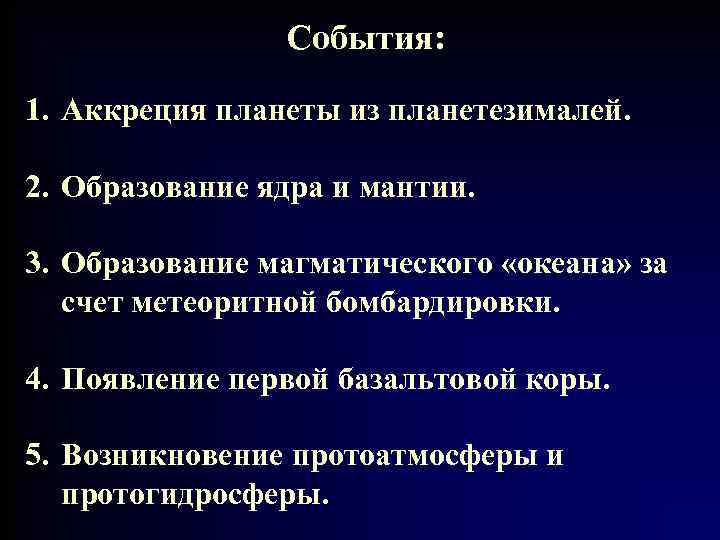 События:

1. Аккреция планеты из планетезималей.

2. Образование ядра и мантии.

3. Образование магматического «океана» за счет метеоритной бомбардировки.

4. Появление первой базальтовой коры.

5. Возникновение протоатмосферы и протогидросферы.